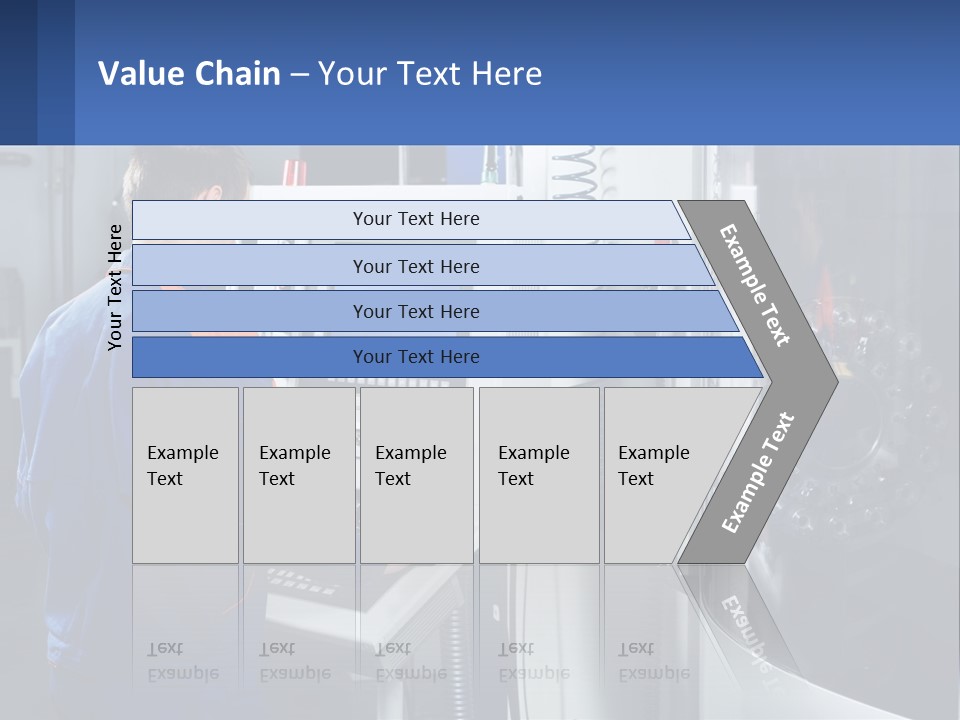 Value Chain – Your Text Here

Your Text Here

Your Text Here

Your Text Here

Your Text Here

Your Text Here

Example Text

Example Text

Example Text

Example Text

Example Text

Example Text

Example Text